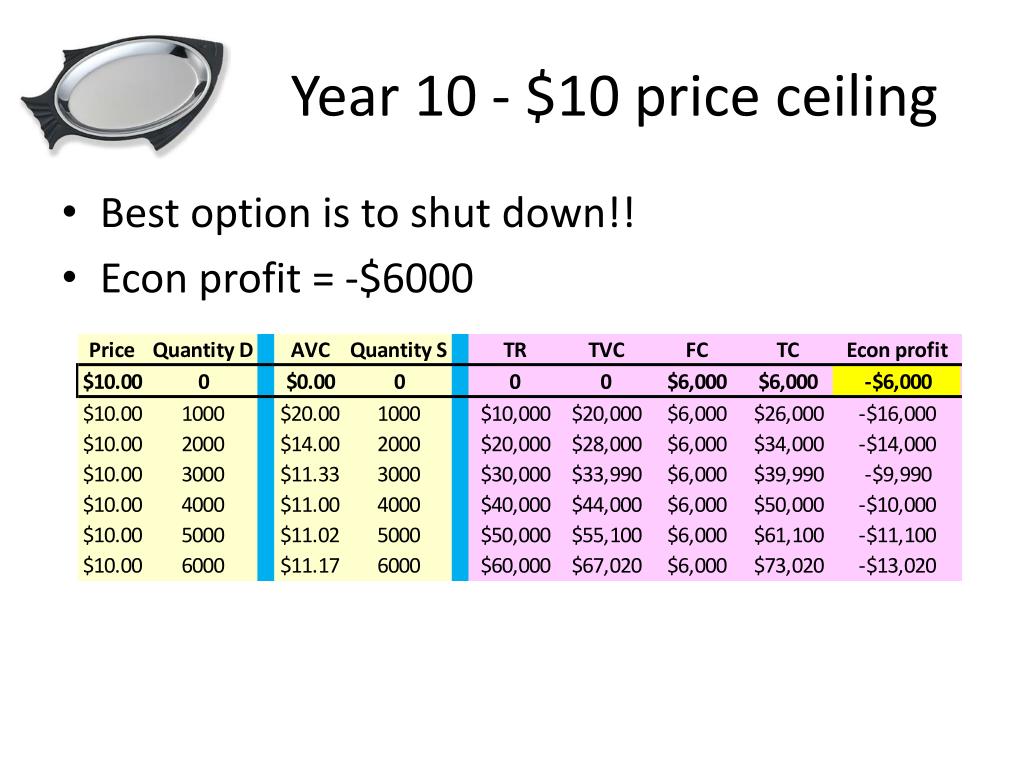 Year 10 - \$10 price ceiling

• Best option is to shut down!!
• Econ profit = -\$6000

| Price | Quantity D | AVC | Quantity S | TR | TVC | FC | TC | Econ profit |
|---|---|---|---|---|---|---|---|---|
| \$10.00 | 0 | \$0.00 | 0 | 0 | 0 | \$6,000 | \$6,000 | -\$6,000 |
| \$10.00 | 1000 | \$20.00 | 1000 | \$10,000 | \$20,000 | \$6,000 | \$26,000 | -\$16,000 |
| \$10.00 | 2000 | \$14.00 | 2000 | \$20,000 | \$28,000 | \$6,000 | \$34,000 | -\$14,000 |
| \$10.00 | 3000 | \$11.33 | 3000 | \$30,000 | \$33,990 | \$6,000 | \$39,990 | -\$9,990 |
| \$10.00 | 4000 | \$11.00 | 4000 | \$40,000 | \$44,000 | \$6,000 | \$50,000 | -\$10,000 |
| \$10.00 | 5000 | \$11.02 | 5000 | \$50,000 | \$55,100 | \$6,000 | \$61,100 | -\$11,100 |
| \$10.00 | 6000 | \$11.17 | 6000 | \$60,000 | \$67,020 | \$6,000 | \$73,020 | -\$13,020 |